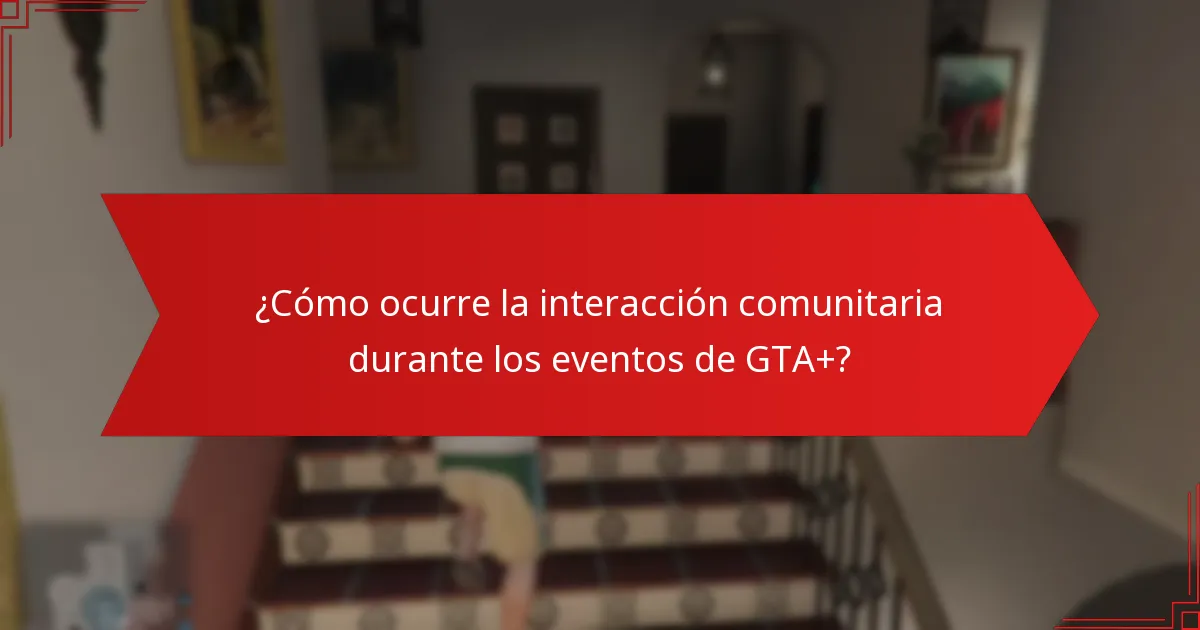 ¿Cómo ocurre la interacción comunitaria durante los eventos de GTA+?